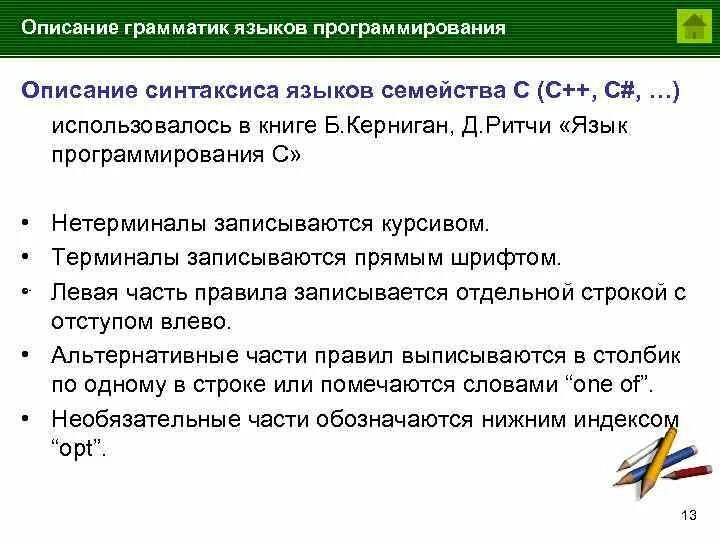 Описание грамматик языков программирования

Описание синтаксиса языков семейства С (С++, С#, …) использовалось в книге Б.Керниган, Д.Ритчи «Язык программирования С»

• Нетерминалы записываются курсивом.
• Терминалы записываются прямым шрифтом.
• Левая часть правила записывается отдельной строкой с отступом влево.
• Альтернативные части правил выписываются в столбик по одному в строке или помечаются словами “one of”.
• Необязательные части обозначаются нижним индексом “opt”.

13